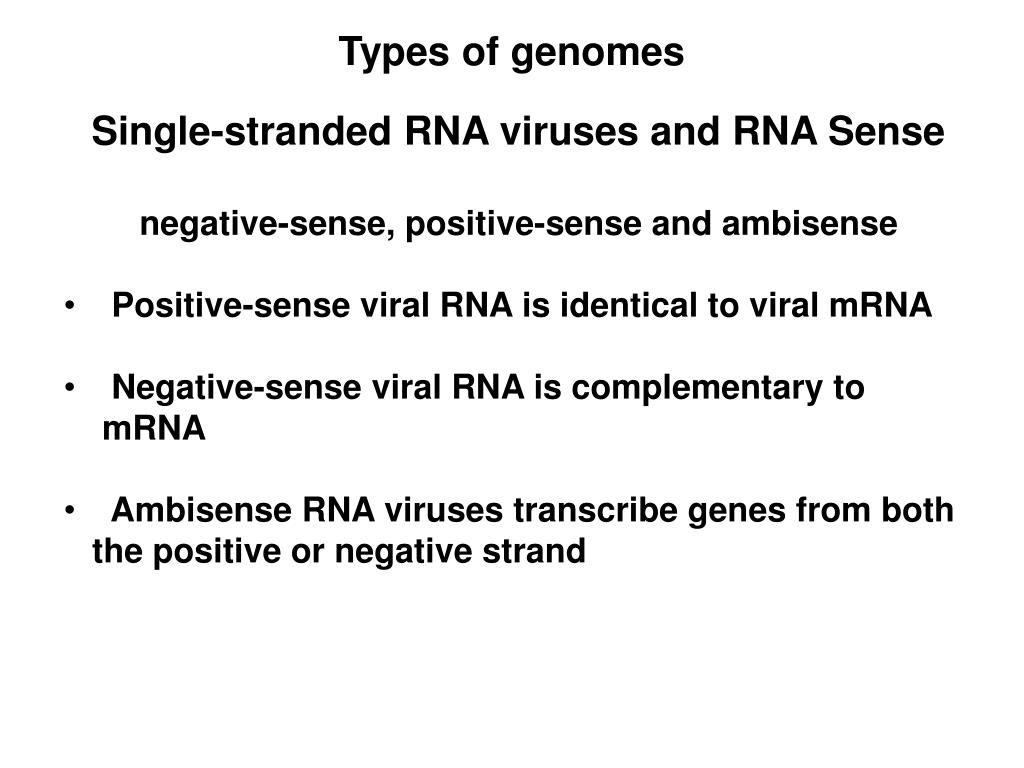 Types of genomes

Single-stranded RNA viruses and RNA Sense

negative-sense, positive-sense and ambisense

• Positive-sense viral RNA is identical to viral mRNA

• Negative-sense viral RNA is complementary to mRNA

• Ambisense RNA viruses transcribe genes from both the positive or negative strand